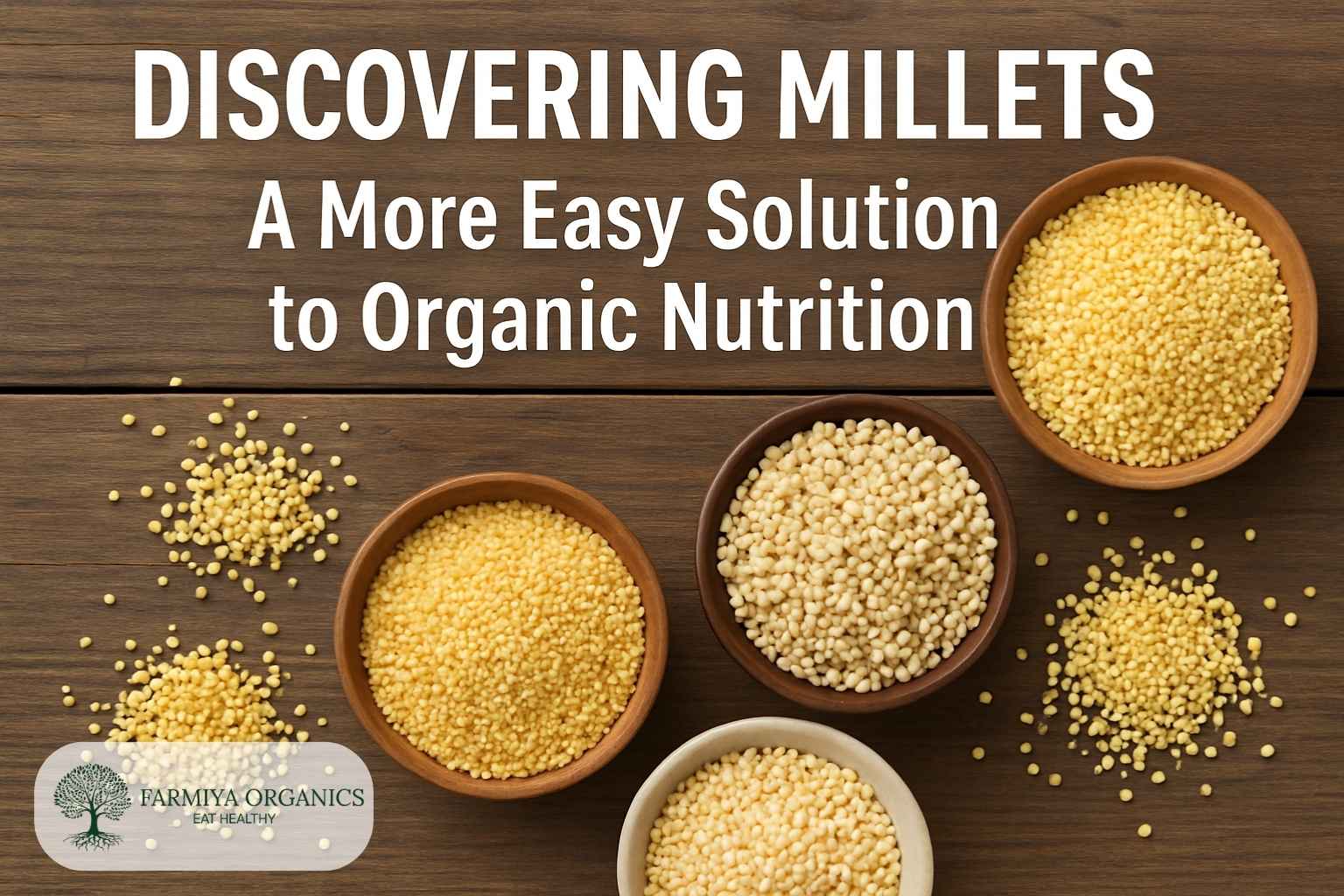 DISCOVERING MILLETS
A More Easy Solution to Organic Nutrition

FARMIYA ORGANICS
EAT HEALTHY